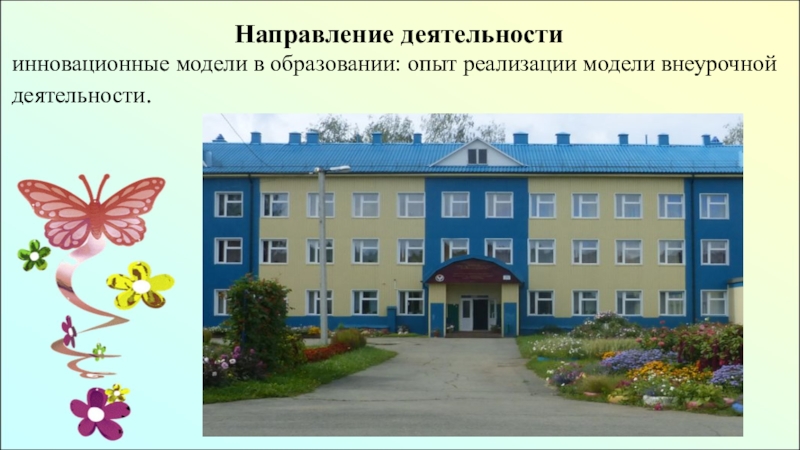 Направление деятельности

инновационные модели в образовании: опыт реализации модели внеурочной деятельности.